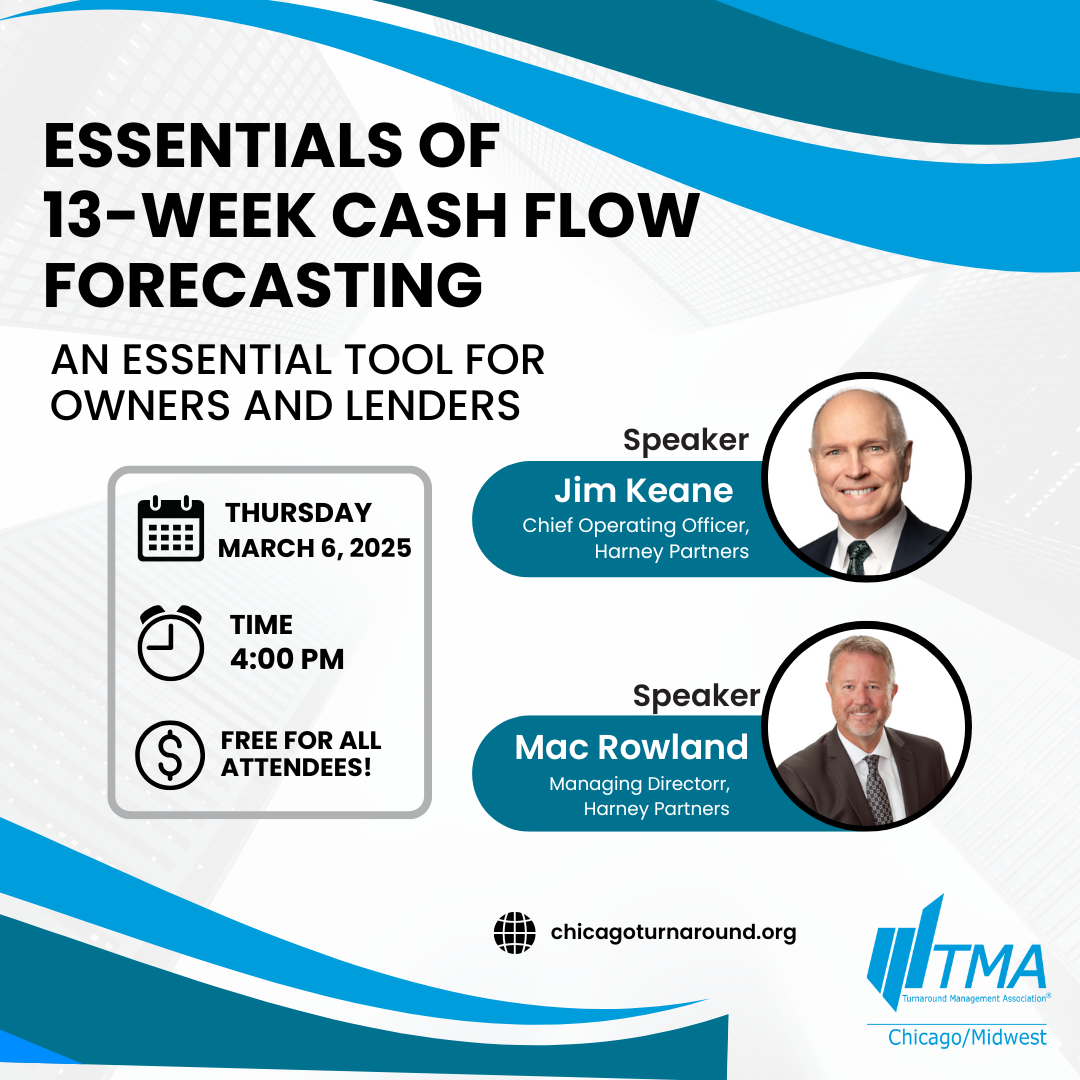 ESSENTIALS OF 13-WEEK CASH FLOW FORECASTING

AN ESSENTIAL TOOL FOR OWNERS AND LENDERS

THURSDAY
MARCH 6, 2025

TIME
4:00 PM

FREE FOR ALL ATTENDEES!

Speaker
Jim Keane
Chief Operating Officer,
Harney Partners

Speaker
Mac Rowland
Managing Directorr,
Harney Partners

chicagoturnaround.org

TMA
Turnaround Management Association®
Chicago/Midwest